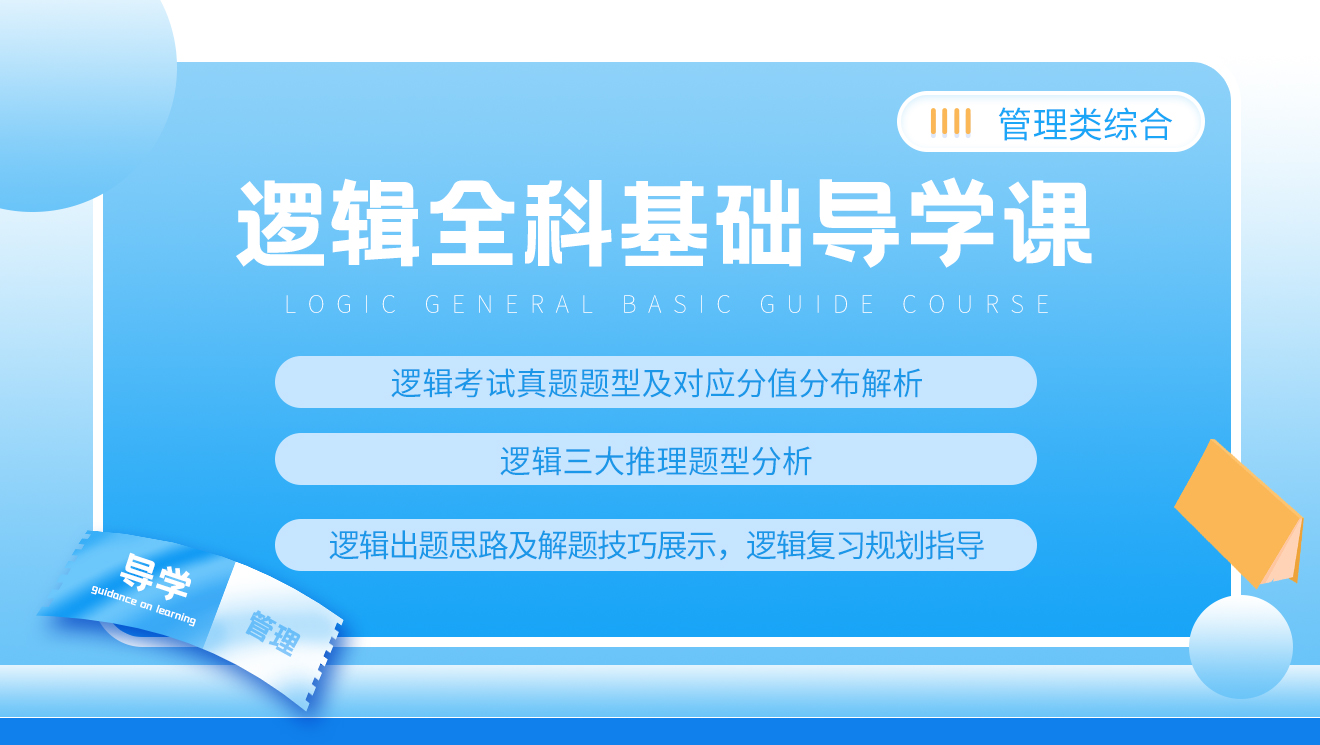 管理类综合

逻辑全科基础导学课

LOGIC GENERAL BASIC GUIDE COURSE

逻辑考试真题题型及对应分值分布解析

逻辑三大推理题型分析

逻辑出题思路及解题技巧展示，逻辑复习规划指导

导学
guidance on learning
管理